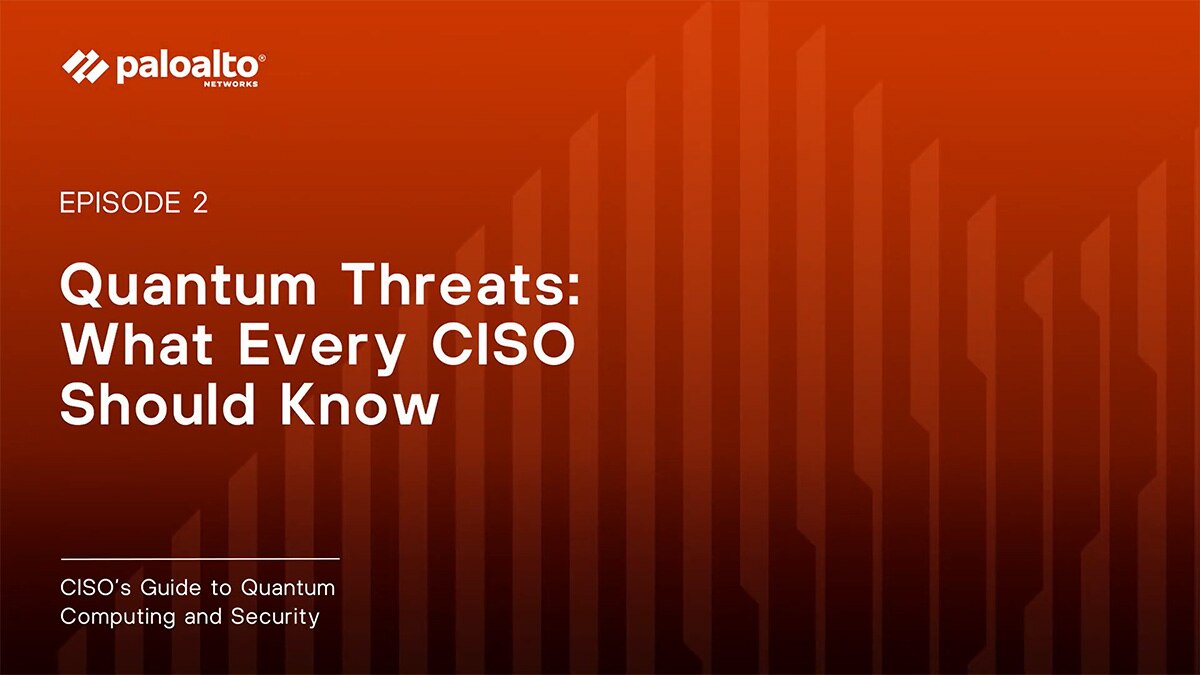 paloalto®
NETWORKS

EPISODE 2

Quantum Threats: What Every CISO Should Know

CISO's Guide to Quantum Computing and Security